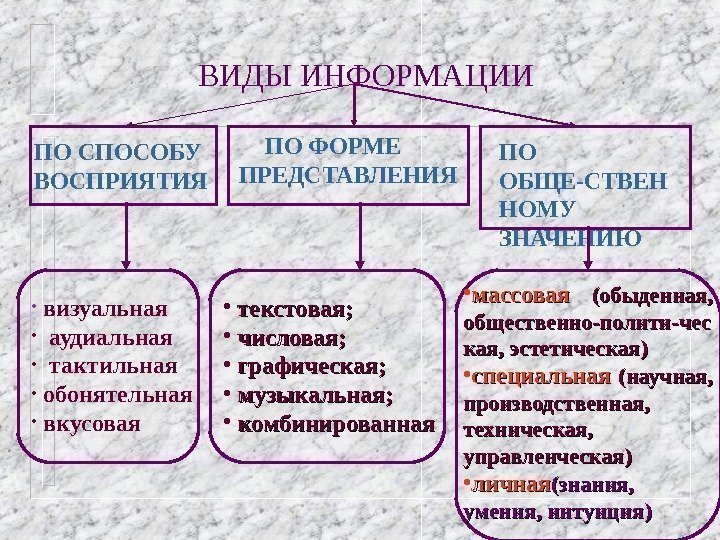 ВИДЫ ИНФОРМАЦИИ

ПО СПОСОБУ ВОСПРИЯТИЯ

ПО ФОРМЕ ПРЕДСТАВЛЕНИЯ

ПО ОБЩЕ-СТВЕН НОМУ ЗНАЧЕНИЮ

· визуальная
· аудиальная
· тактильная
· обонятельная
· вкусовая

• текстовая;
• числовая;
• графическая;
• музыкальная;
• комбинированная

•массовая (обыденная, общественно-полити-чес кая, эстетическая)
•специальная (научная, производственная, техническая, управленческая)
•личная(знания, умения, интуиция)